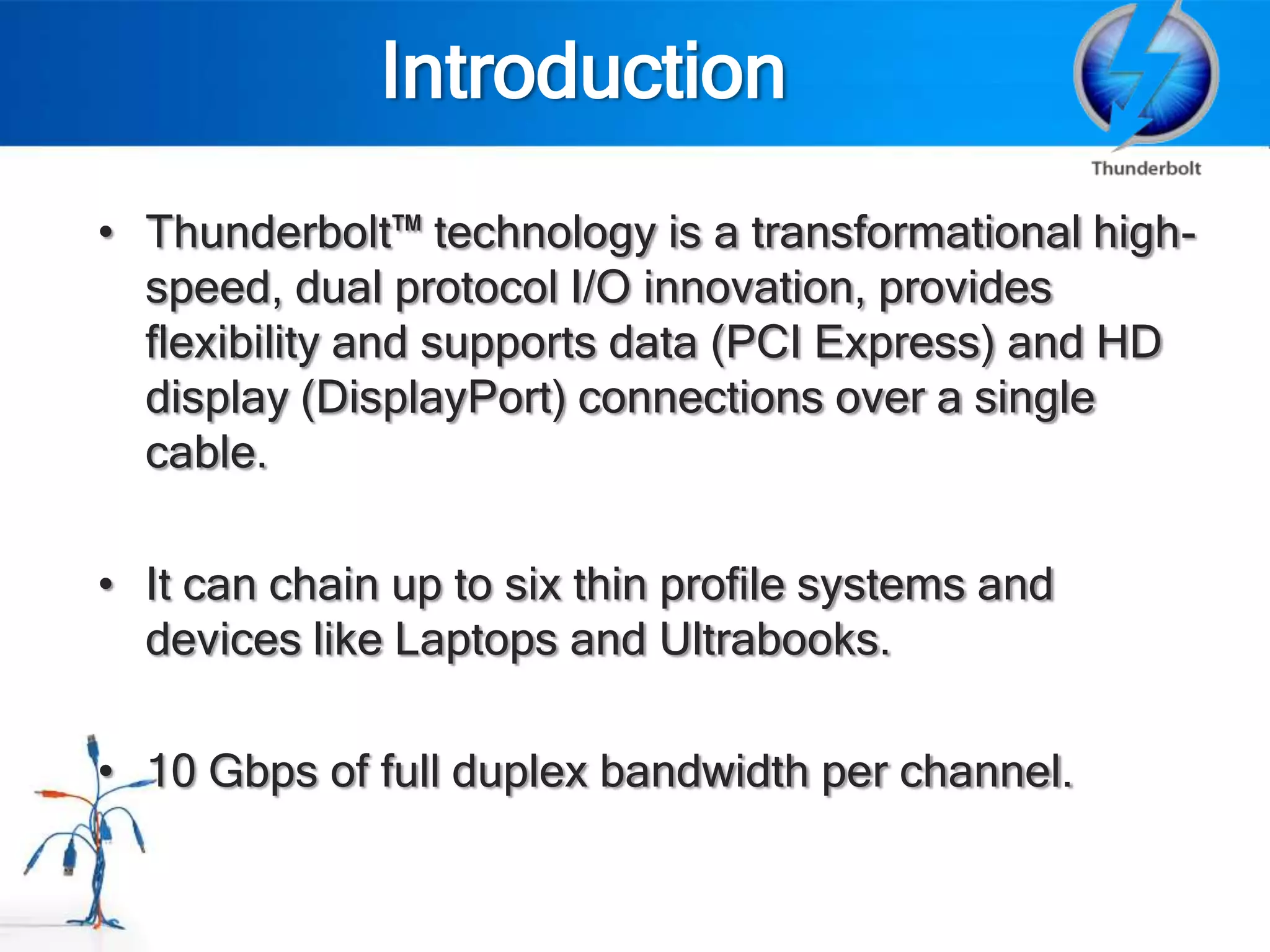 Introduction

Thunderbolt

• Thunderbolt™ technology is a transformational high-speed, dual protocol I/O innovation, provides flexibility and supports data (PCI Express) and HD display (DisplayPort) connections over a single cable.

• It can chain up to six thin profile systems and devices like Laptops and Ultrabooks.

• 10 Gbps of full duplex bandwidth per channel.